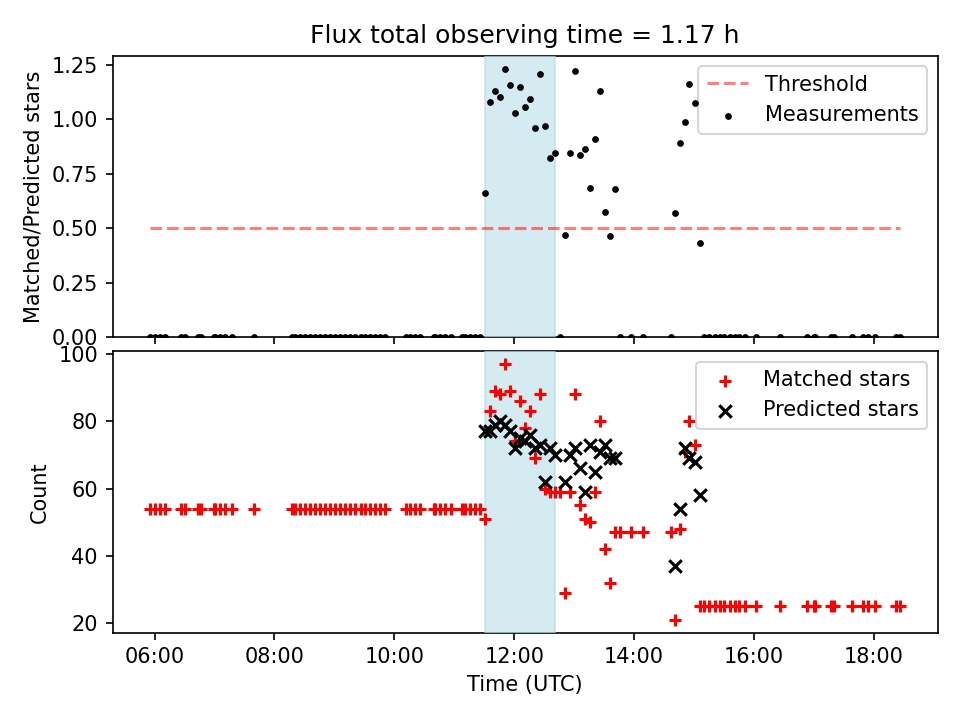 Flux total observing time = 1.17 h

Matched/Predicted stars

1.25
1.00
0.75
0.50
0.25
0.00

Threshold
Measurements

Count

100
80
60
40
20

Matched stars
Predicted stars

06:00 08:00 10:00 12:00 14:00 16:00 18:00

Time (UTC)